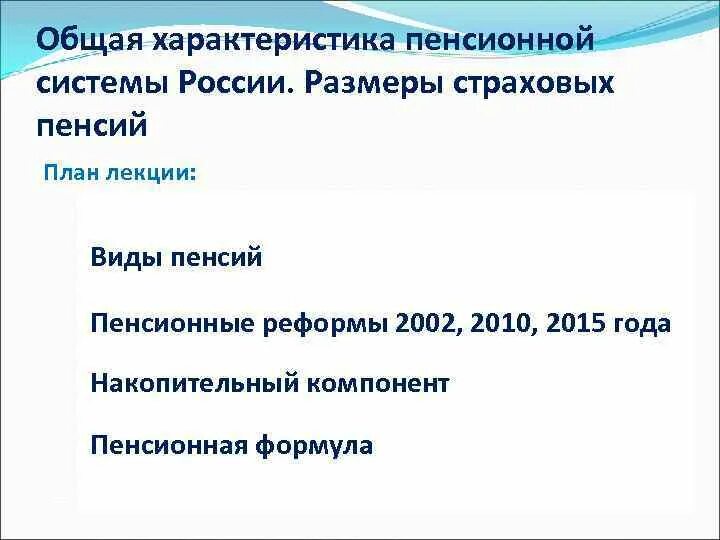 Общая характеристика пенсионной системы России. Размеры страховых пенсий

План лекции:

Виды пенсий

Пенсионные реформы 2002, 2010, 2015 года

Накопительный компонент

Пенсионная формула